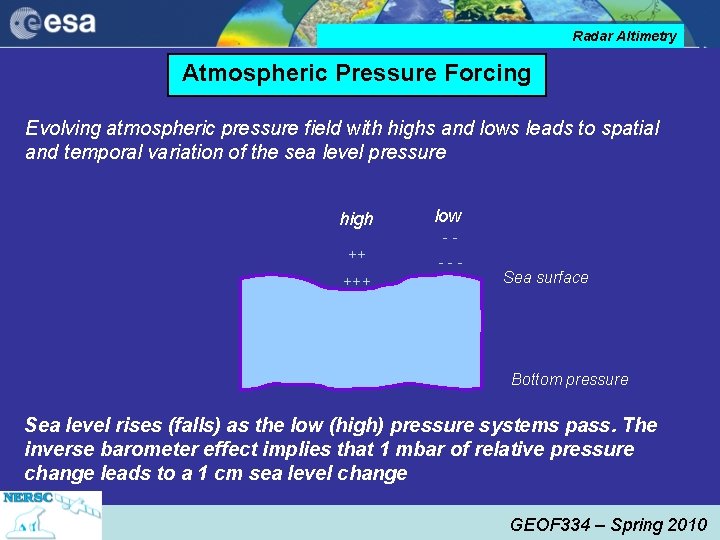 esa

Radar Altimetry

Atmospheric Pressure Forcing

Evolving atmospheric pressure field with highs and lows leads to spatial and temporal variation of the sea level pressure

high
++
+++

low
- -
- - -

Sea surface

Bottom pressure

Sea level rises (falls) as the low (high) pressure systems pass. The inverse barometer effect implies that 1 mbar of relative pressure change leads to a 1 cm sea level change

NERSC

GEOF334 – Spring 2010